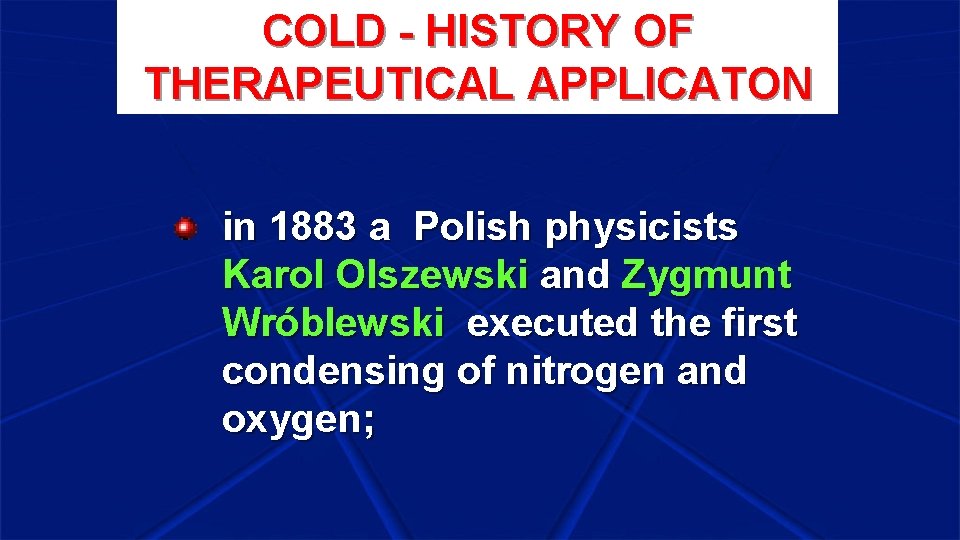 COLD - HISTORY OF THERAPEUTICAL APPLICATON

in 1883 a Polish physicists Karol Olszewski and Zygmunt Wróblewski executed the first condensing of nitrogen and oxygen;